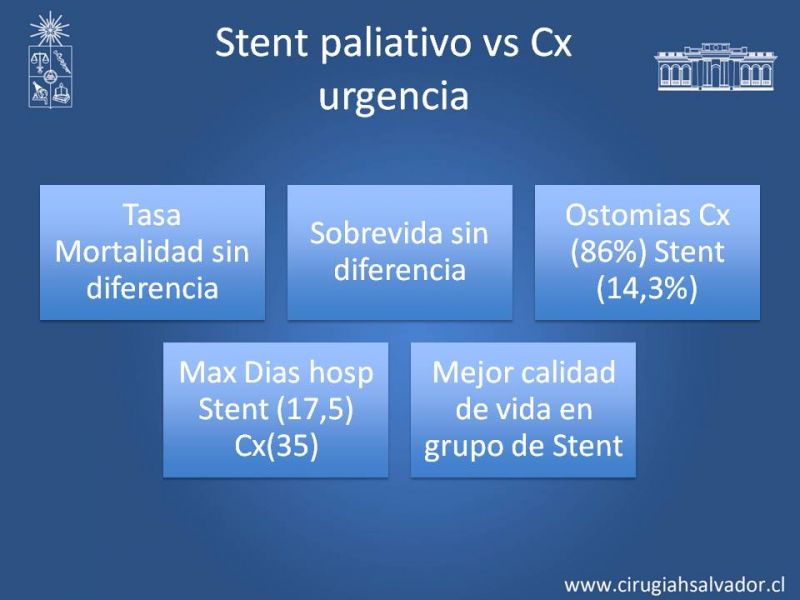 Stent paliativo vs Cx urgencia

Tasa Mortalidad sin diferencia

Sobrevida sin diferencia

Ostomias Cx (86%) Stent (14,3%)

Max Dias hosp Stent (17,5) Cx(35)

Mejor calidad de vida en grupo de Stent

www.cirugiahsalvador.cl